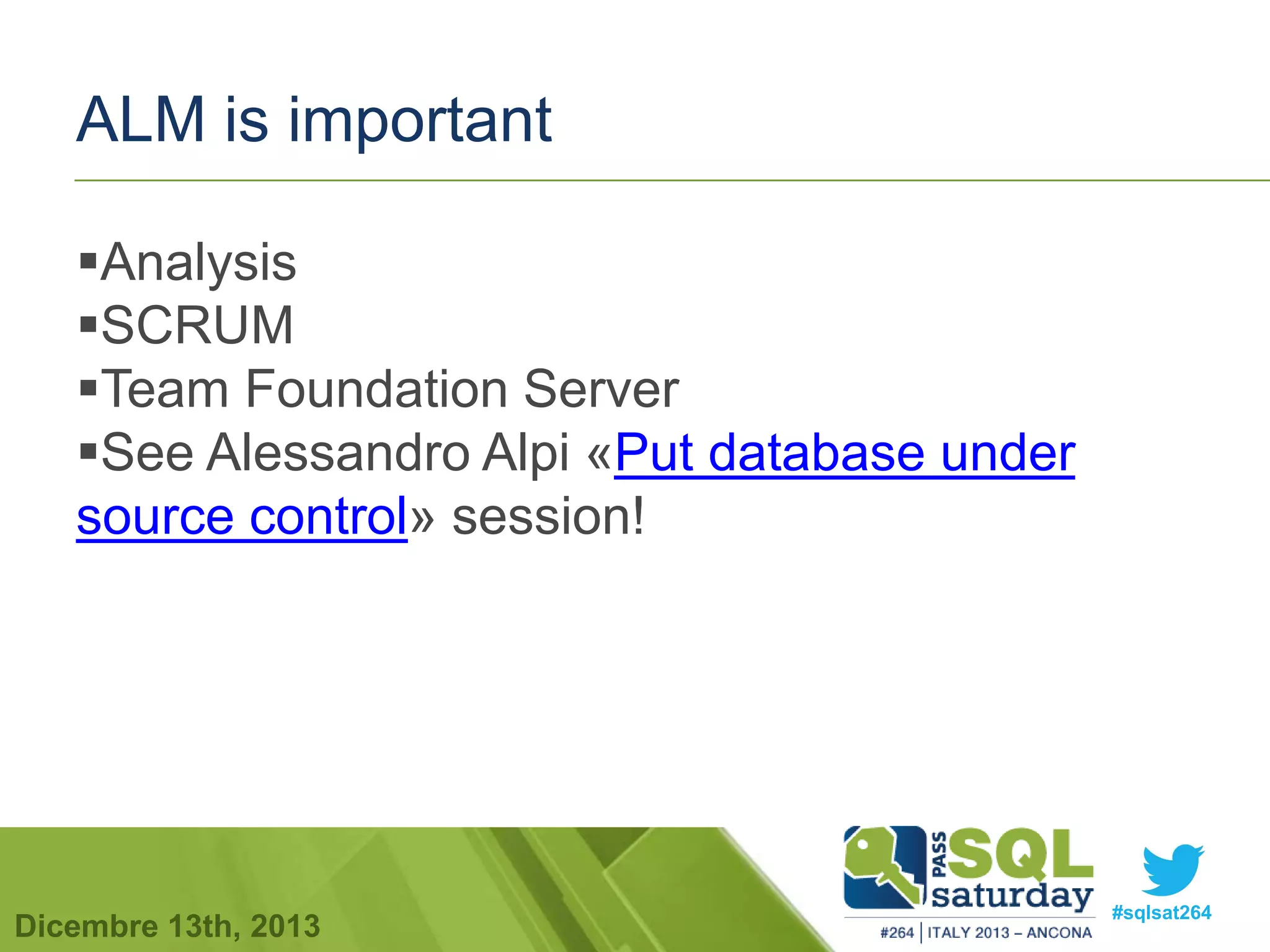 ALM is important

▪Analysis
▪SCRUM
▪Team Foundation Server
▪See Alessandro Alpi «Put database under source control» session!

Dicembre 13th, 2013

PASS SQL saturday
#264 | ITALY 2013 – ANCONA

#sqlsat264